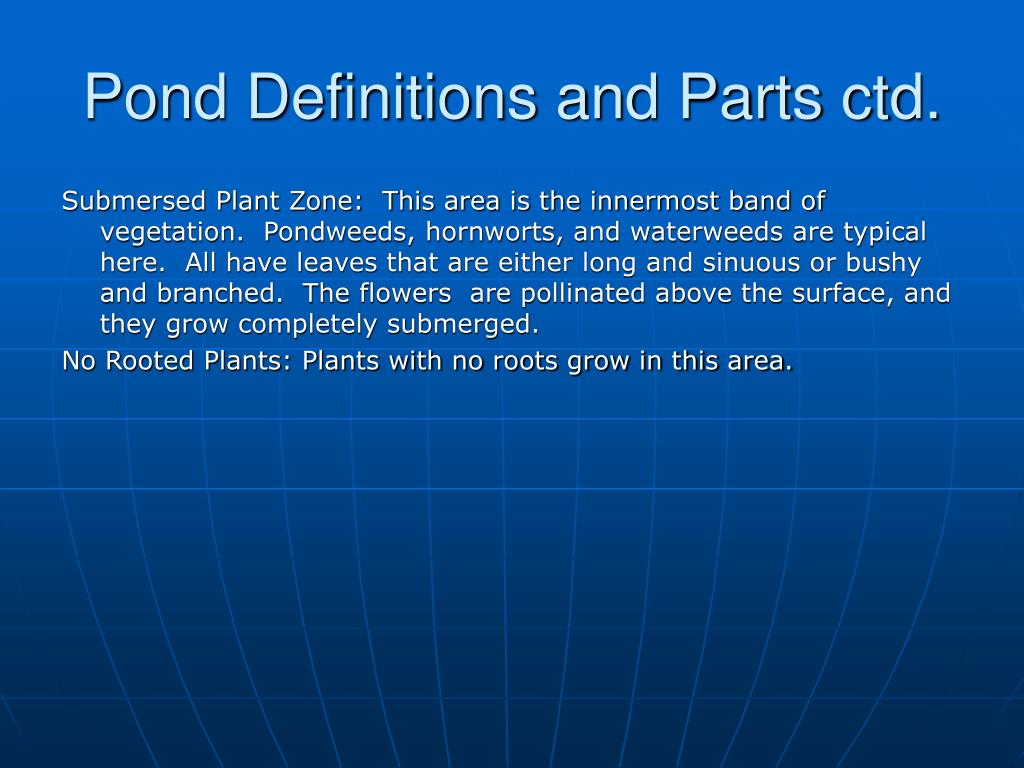 Pond Definitions and Parts ctd.

Submersed Plant Zone: This area is the innermost band of vegetation. Pondweeds, hornworts, and waterweeds are typical here. All have leaves that are either long and sinuous or bushy and branched. The flowers are pollinated above the surface, and they grow completely submerged.

No Rooted Plants: Plants with no roots grow in this area.